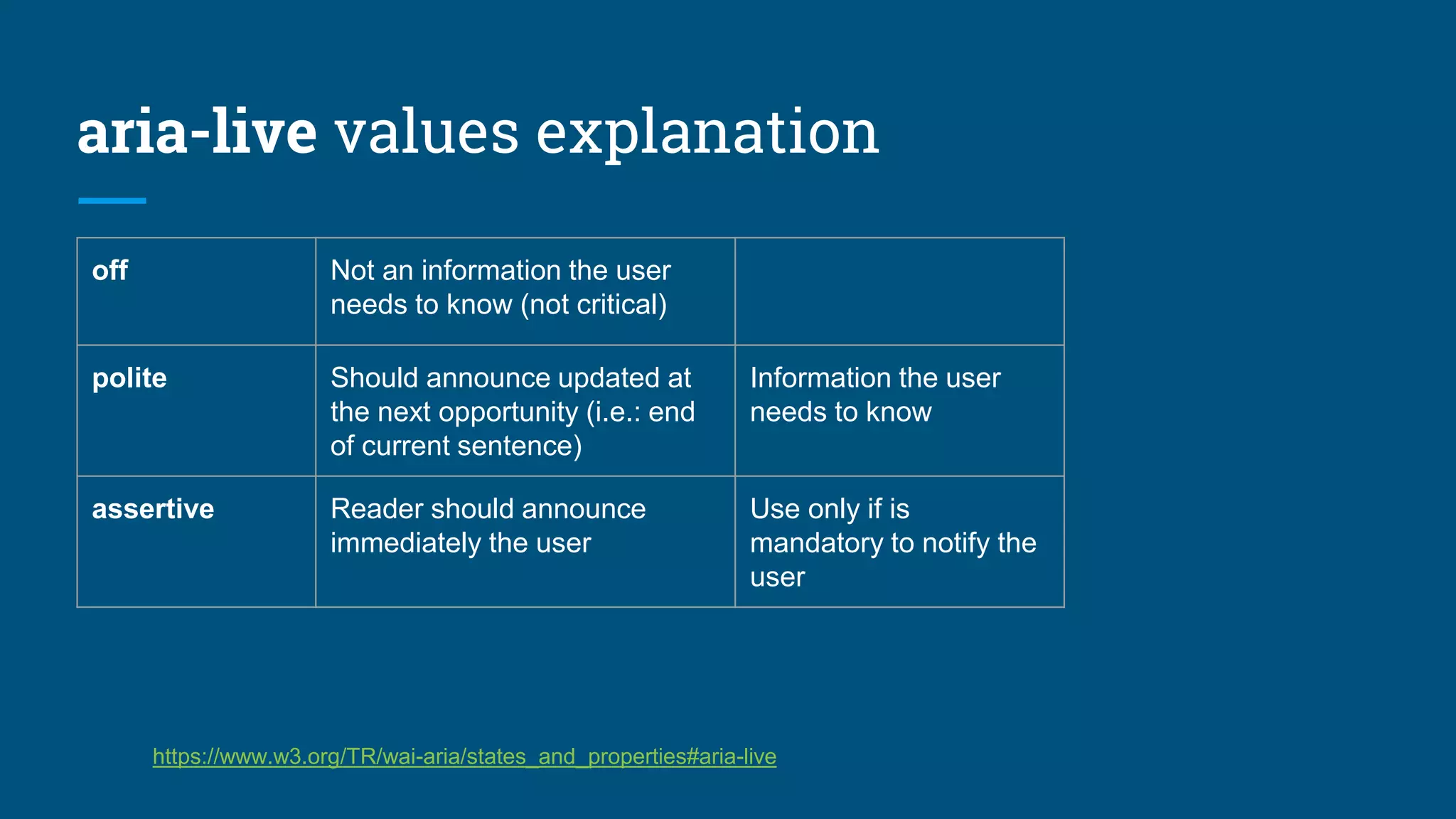 aria-live values explanation

| off | Not an information the user needs to know (not critical) | |
|---|---|---|
| polite | Should announce updated at the next opportunity (i.e.: end of current sentence) | Information the user needs to know |
| assertive | Reader should announce immediately the user | Use only if is mandatory to notify the user |

https://www.w3.org/TR/wai-aria/states_and_properties#aria-live